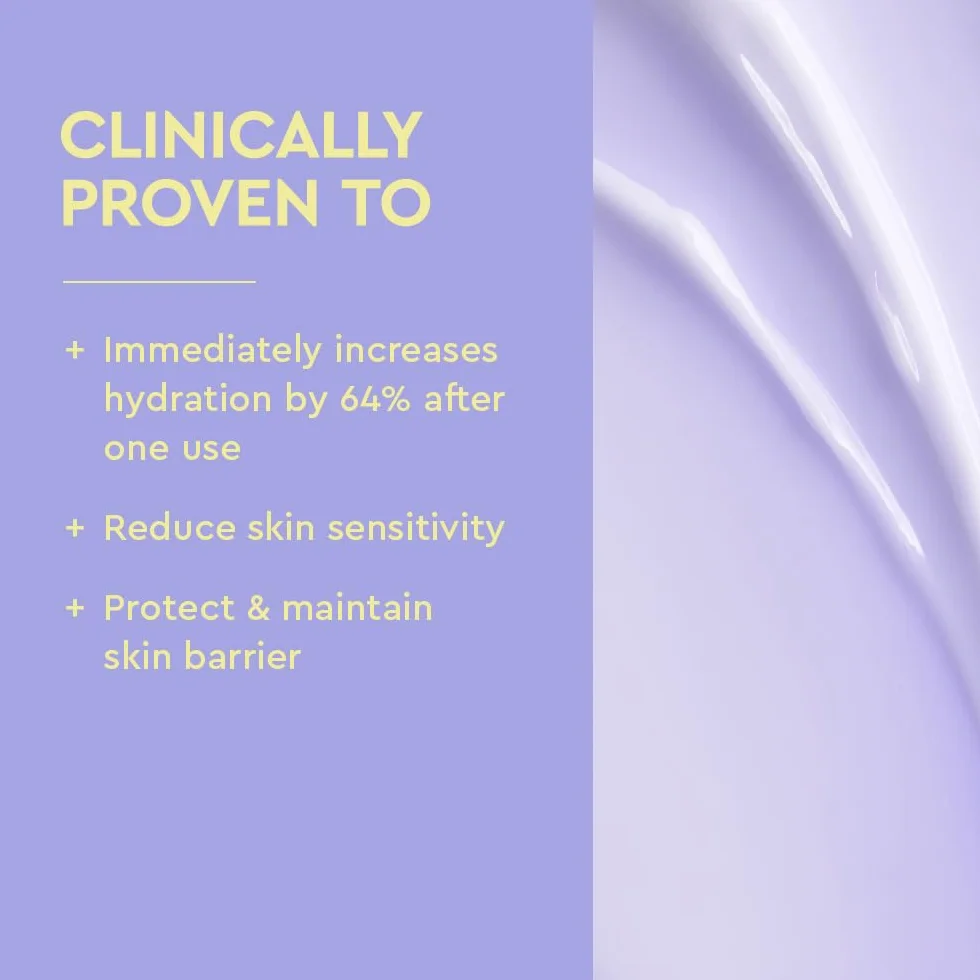 CLINICALLY PROVEN TO

+ Immediately increases hydration by 64% after one use

+ Reduce skin sensitivity

+ Protect & maintain skin barrier